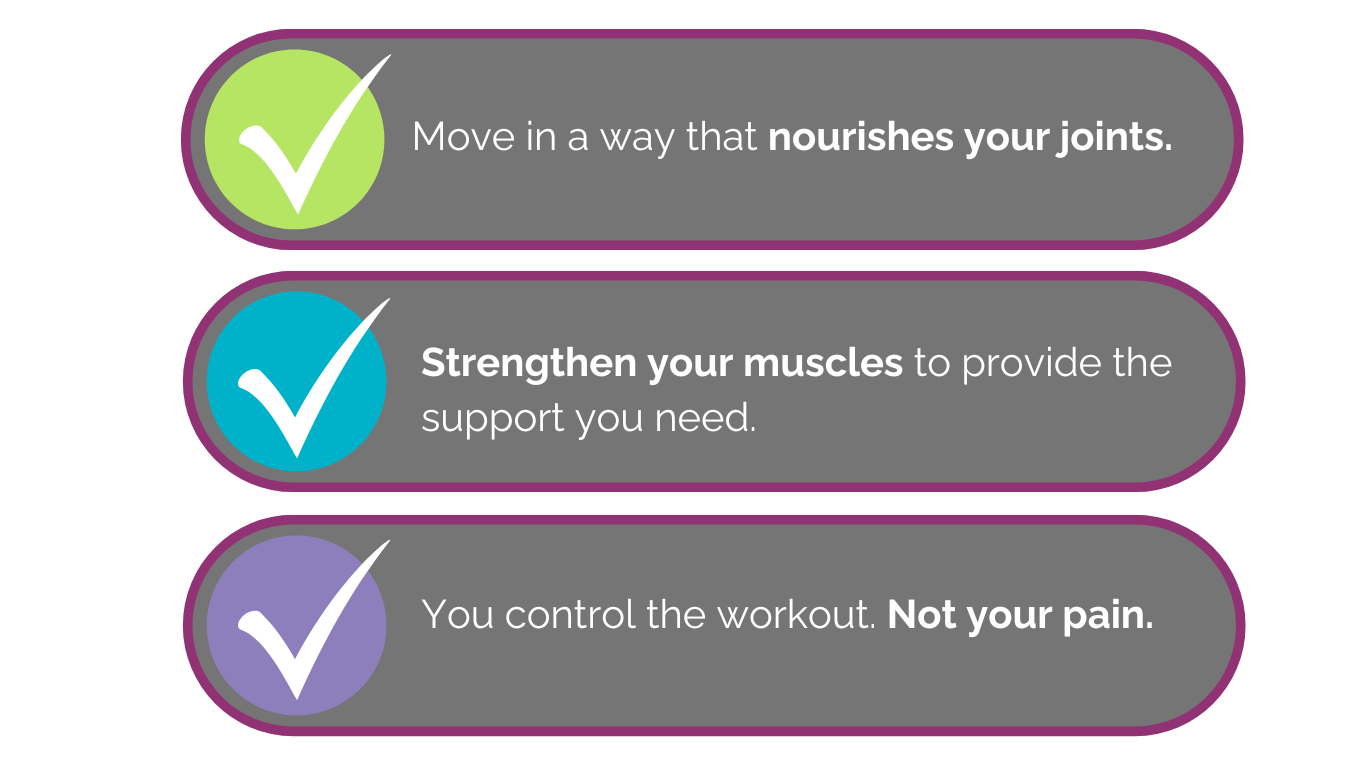 ✓ Move in a way that nourishes your joints.

✓ Strengthen your muscles to provide the support you need.

✓ You control the workout. Not your pain.